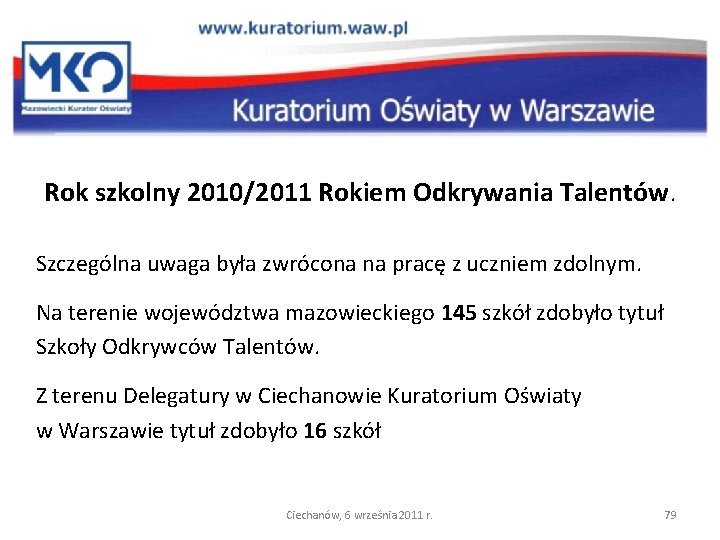 www.kuratorium.waw.pl

MKO
Mazowiecki Kurator Oświaty

Kuratorium Oświaty w Warszawie

Rok szkolny 2010/2011 Rokiem Odkrywania Talentów.

Szczególna uwaga była zwrócona na pracę z uczniem zdolnym.

Na terenie województwa mazowieckiego 145 szkół zdobyło tytuł Szkoły Odkrywców Talentów.

Z terenu Delegatury w Ciechanowie Kuratorium Oświaty w Warszawie tytuł zdobyło 16 szkół

Ciechanów, 6 września 2011 r.

79